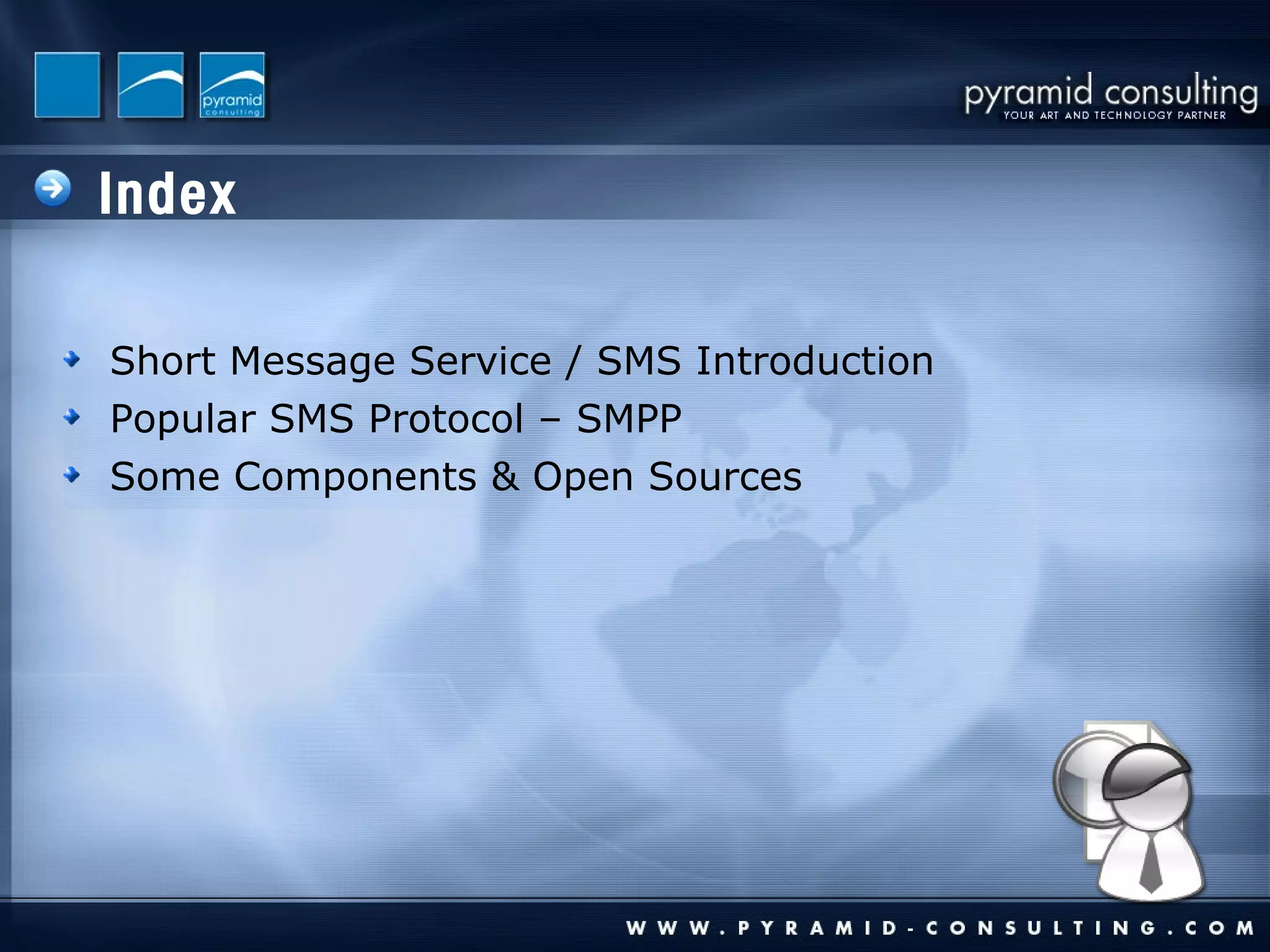 pyramid
consulting

pyramid consulting
YOUR ART AND TECHNOLOGY PARTNER

Index

Short Message Service / SMS Introduction
Popular SMS Protocol – SMPP
Some Components & Open Sources

WWW.PYRAMID-CONSULTING.COM